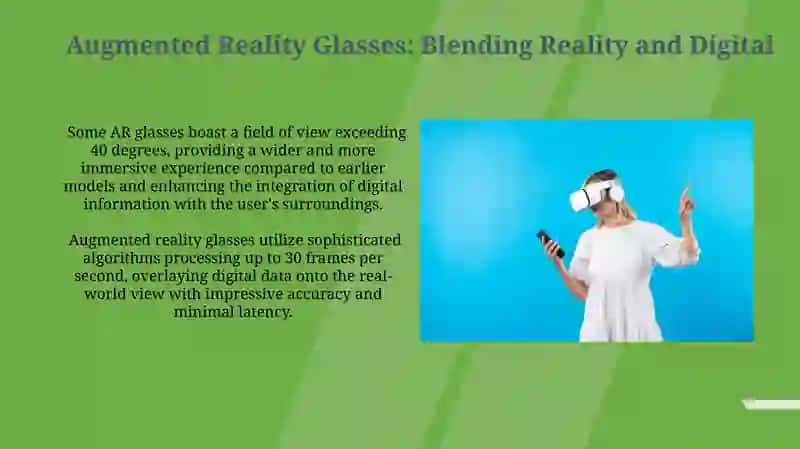 Augmented Reality Glasses: Blending Reality and Digital

Some AR glasses boast a field of view exceeding 40 degrees, providing a wider and more immersive experience compared to earlier models and enhancing the integration of digital information with the user's surroundings.

Augmented reality glasses utilize sophisticated algorithms processing up to 30 frames per second, overlaying digital data onto the real-world view with impressive accuracy and minimal latency.